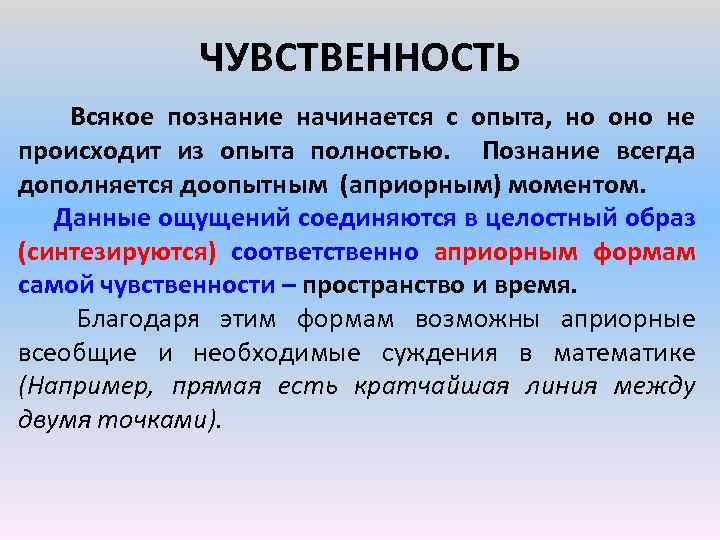 ЧУВСТВЕННОСТЬ

Всякое познание начинается с опыта, но оно не происходит из опыта полностью. Познание всегда дополняется доопытным (априорным) моментом.

Данные ощущений соединяются в целостный образ (синтезируются) соответственно априорным формам самой чувственности – пространство и время.

Благодаря этим формам возможны априорные всеобщие и необходимые суждения в математике (Например, прямая есть кратчайшая линия между двумя точками).